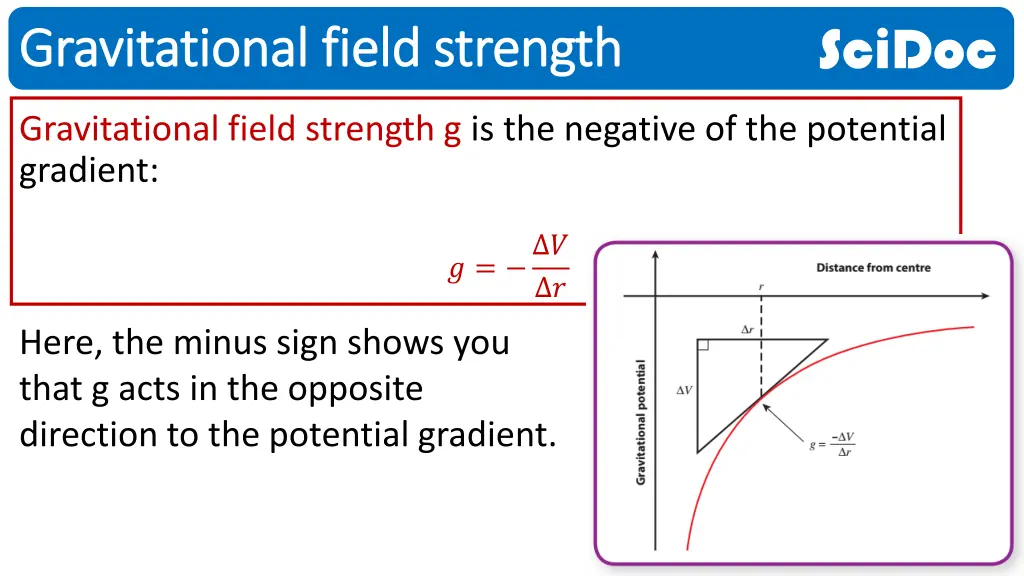 Gravitational field strength

SciDoc

Gravitational field strength g is the negative of the potential gradient:

$g = -\frac{\Delta V}{\Delta r}$

Here, the minus sign shows you that g acts in the opposite direction to the potential gradient.

Distance from centre

$r$

$\Delta r$

$\Delta V$

Gravitational potential

$g = \frac{-\Delta V}{\Delta r}$